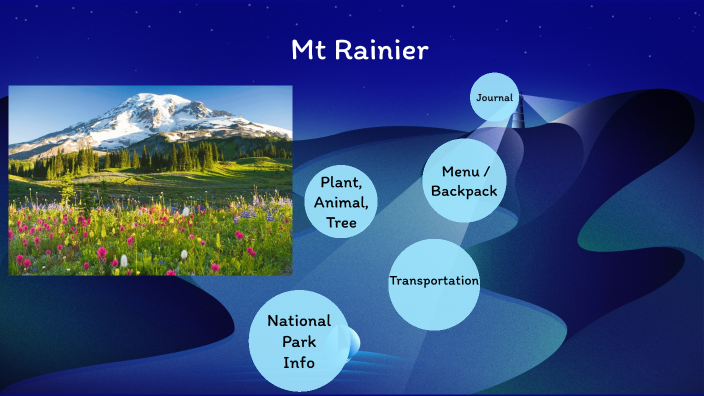 Mt Rainier

Journal

Menu / Backpack

Plant, Animal, Tree

Transportation

National Park Info